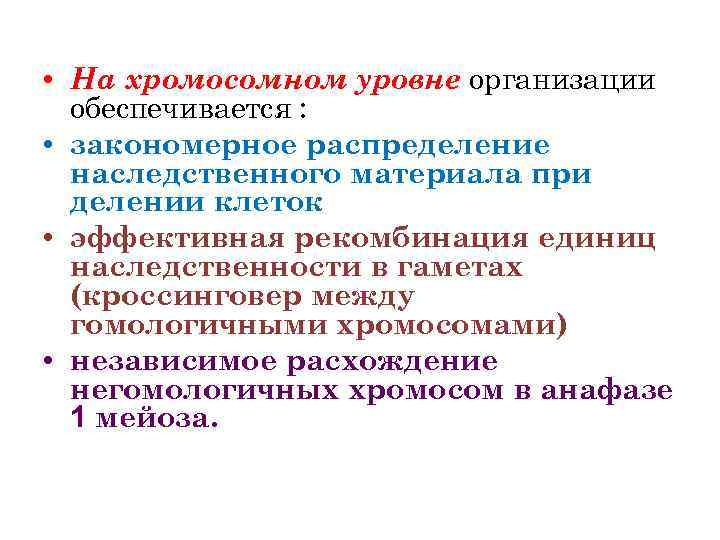 • На хромосомном уровне организации обеспечивается :

• закономерное распределение наследственного материала при делении клеток

• эффективная рекомбинация единиц наследственности в гаметах (кроссинговер между гомологичными хромосомами)

• независимое расхождение негомологичных хромосом в анафазе 1 мейоза.